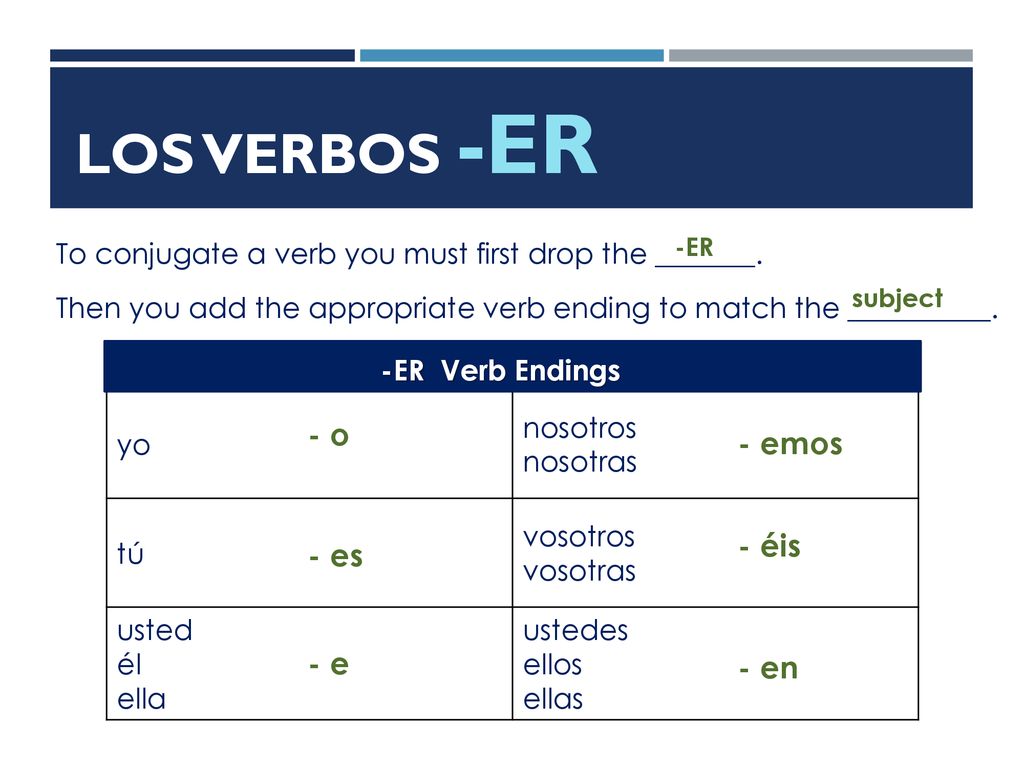 LOS VERBOS -ER

To conjugate a verb you must first drop the -ER.

Then you add the appropriate verb ending to match the subject.

| -ER Verb Endings | | | |
|---|---|---|---|
| yo | - o | nosotros nosotras | - emos |
| tú | - es | vosotros vosotras | - éis |
| usted él ella | - e | ustedes ellos ellas | - en |